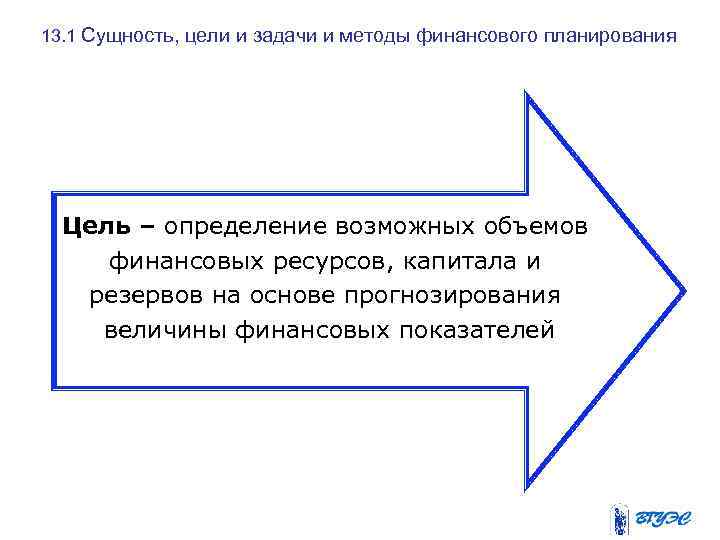 13.1 Сущность, цели и задачи и методы финансового планирования

Цель – определение возможных объемов финансовых ресурсов, капитала и резервов на основе прогнозирования величины финансовых показателей

ВГУЭС